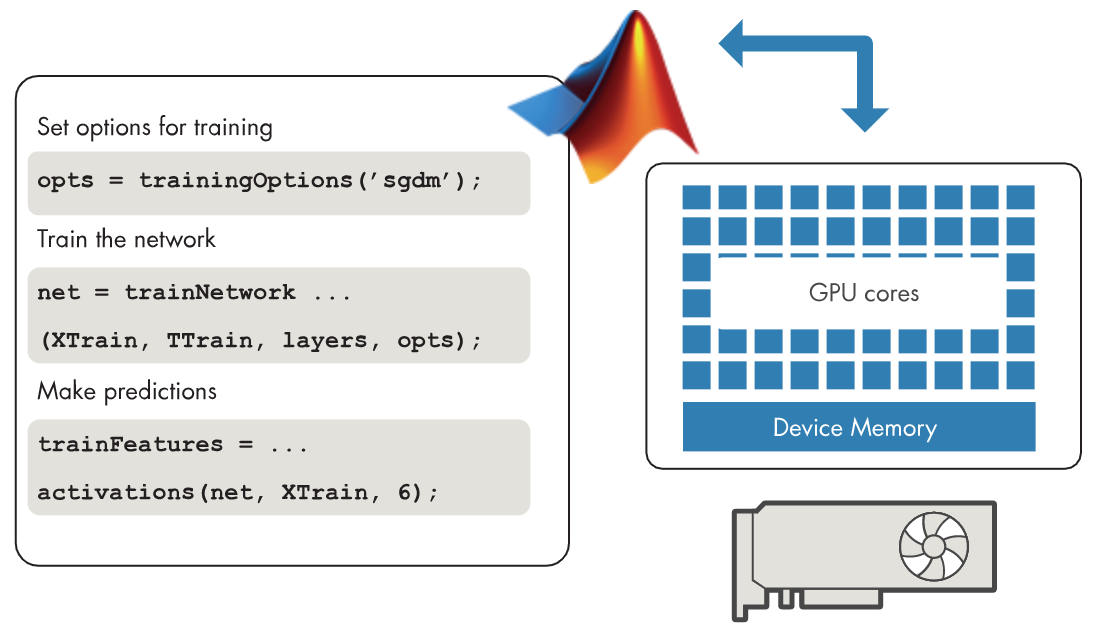 Set options for training

opts = trainingOptions('sgdm');

Train the network

net = trainNetwork ...

(XTrain, TTrain, layers, opts);

Make predictions

trainFeatures = ...

activations(net, XTrain, 6);

GPU cores

Device Memory